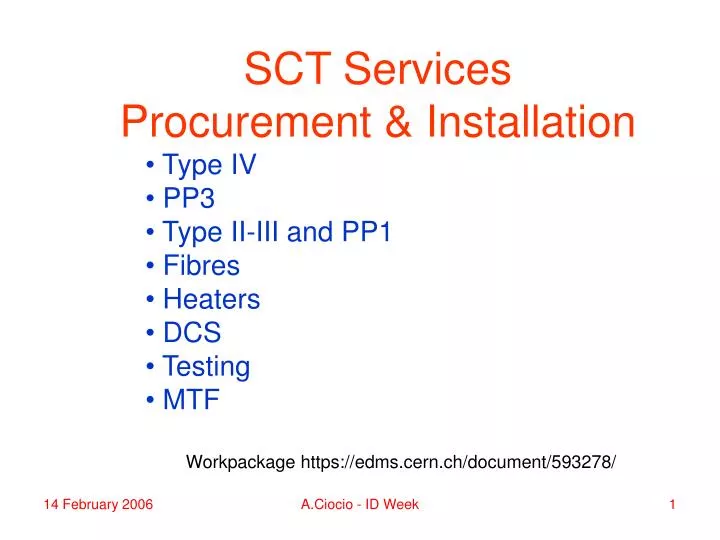 SCT Services
Procurement & Installation

• Type IV
• PP3
• Type II-III and PP1
• Fibres
• Heaters
• DCS
• Testing
• MTF

Workpackage https://edms.cern.ch/document/593278/

14 February 2006 A.Ciocio - ID Week 1